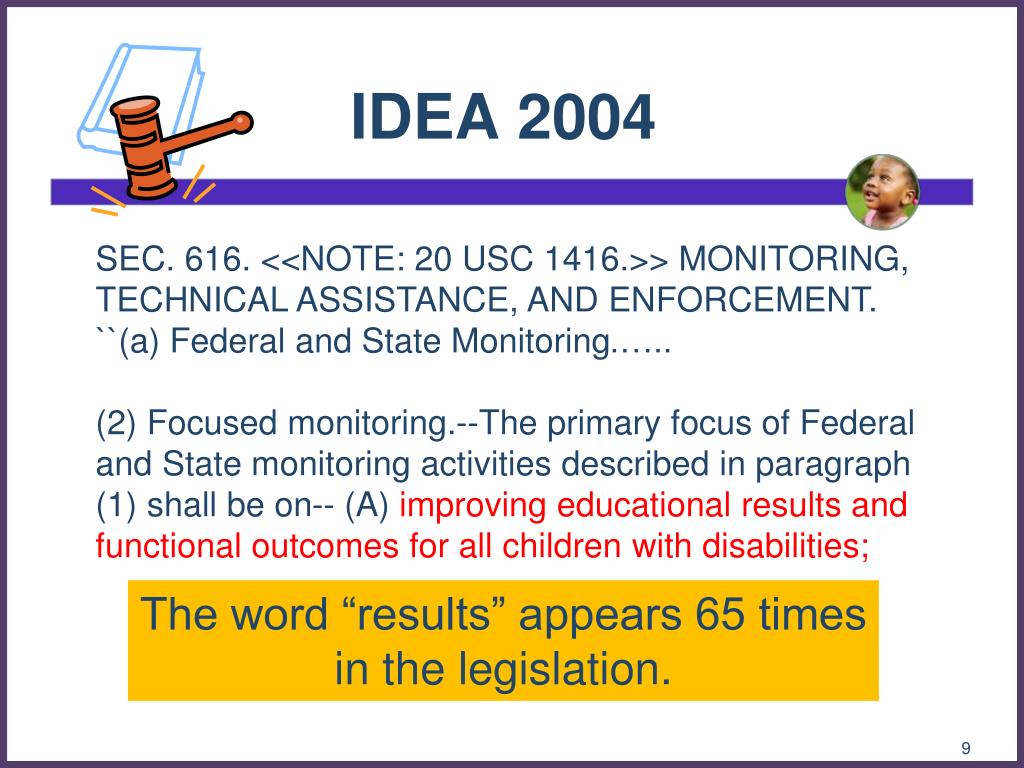 IDEA 2004

SEC. 616. <<NOTE: 20 USC 1416.>> MONITORING, TECHNICAL ASSISTANCE, AND ENFORCEMENT.
``(a) Federal and State Monitoring.…..

(2) Focused monitoring.--The primary focus of Federal and State monitoring activities described in paragraph (1) shall be on-- (A) improving educational results and functional outcomes for all children with disabilities;

The word “results” appears 65 times in the legislation.

9